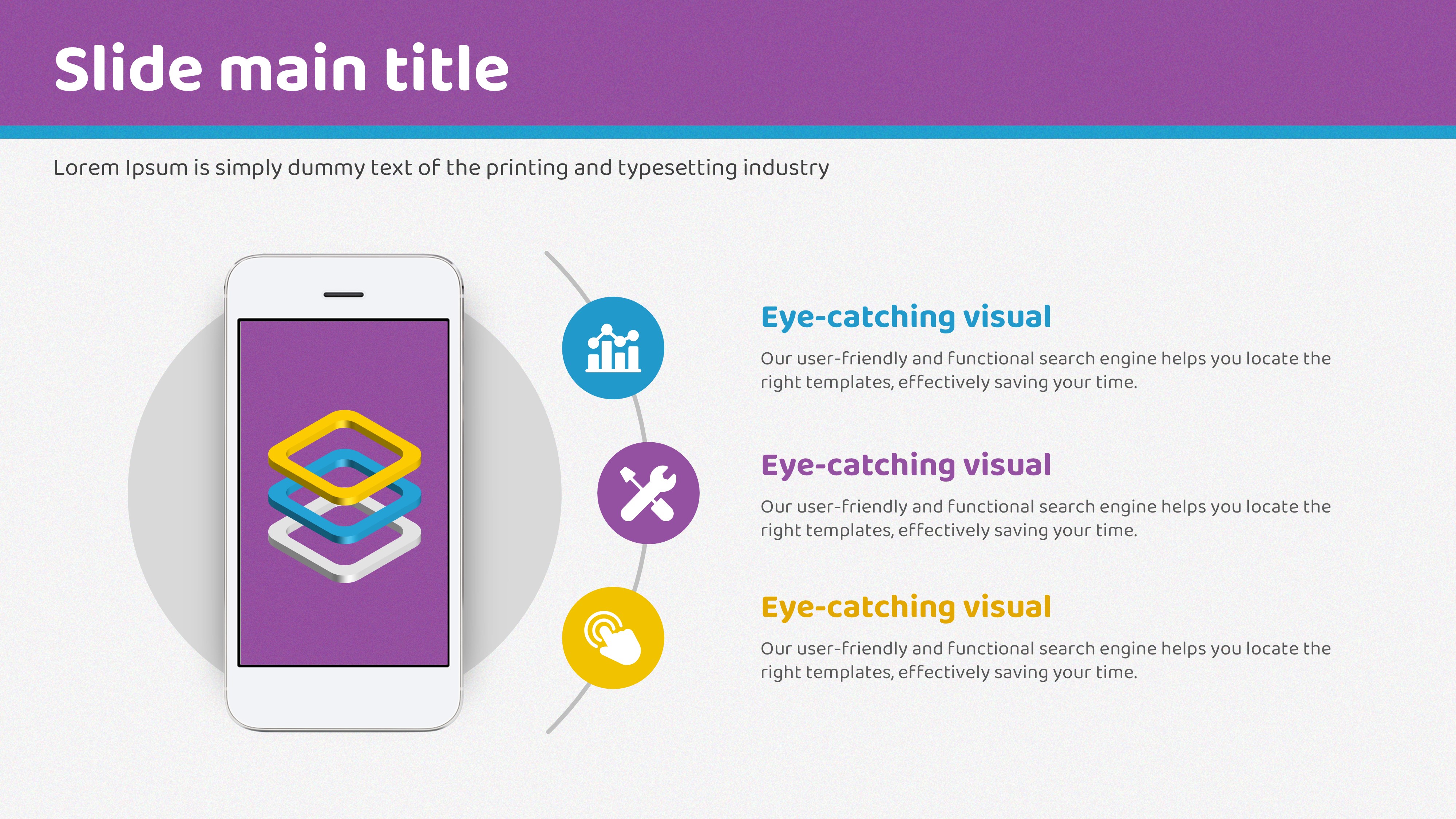 Slide main title

Lorem Ipsum is simply dummy text of the printing and typesetting industry

Eye-catching visual

Our user-friendly and functional search engine helps you locate the right templates, effectively saving your time.

Eye-catching visual

Our user-friendly and functional search engine helps you locate the right templates, effectively saving your time.

Eye-catching visual

Our user-friendly and functional search engine helps you locate the right templates, effectively saving your time.